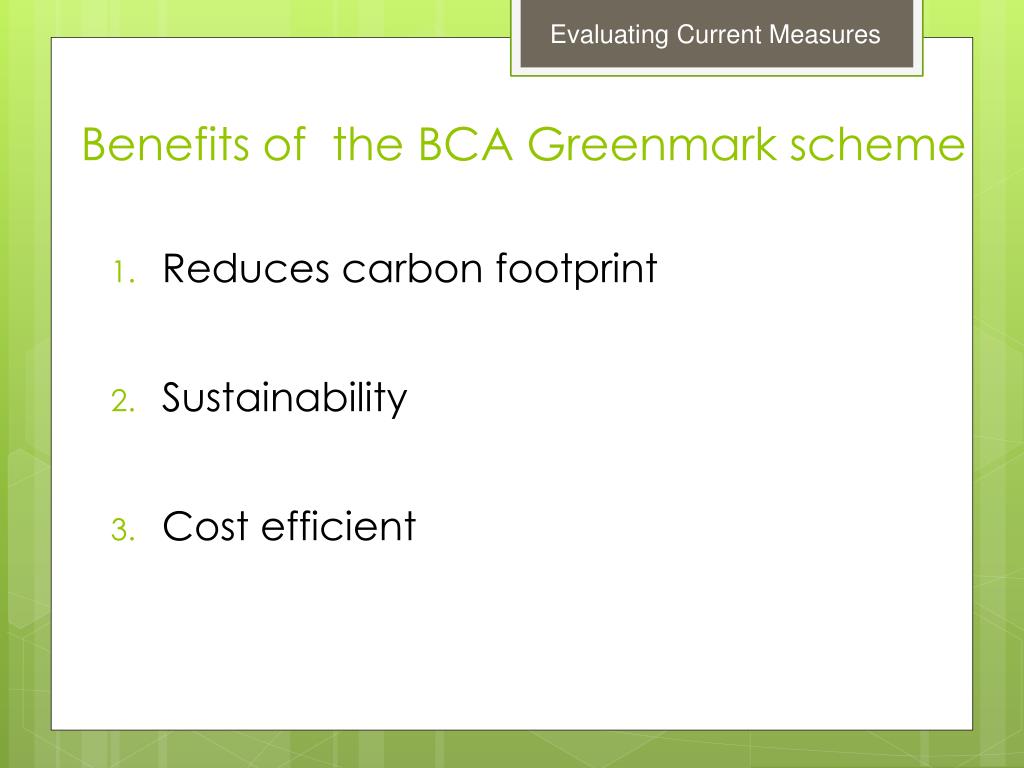 Evaluating Current Measures

Benefits of the BCA Greenmark scheme

1. Reduces carbon footprint

2. Sustainability

3. Cost efficient